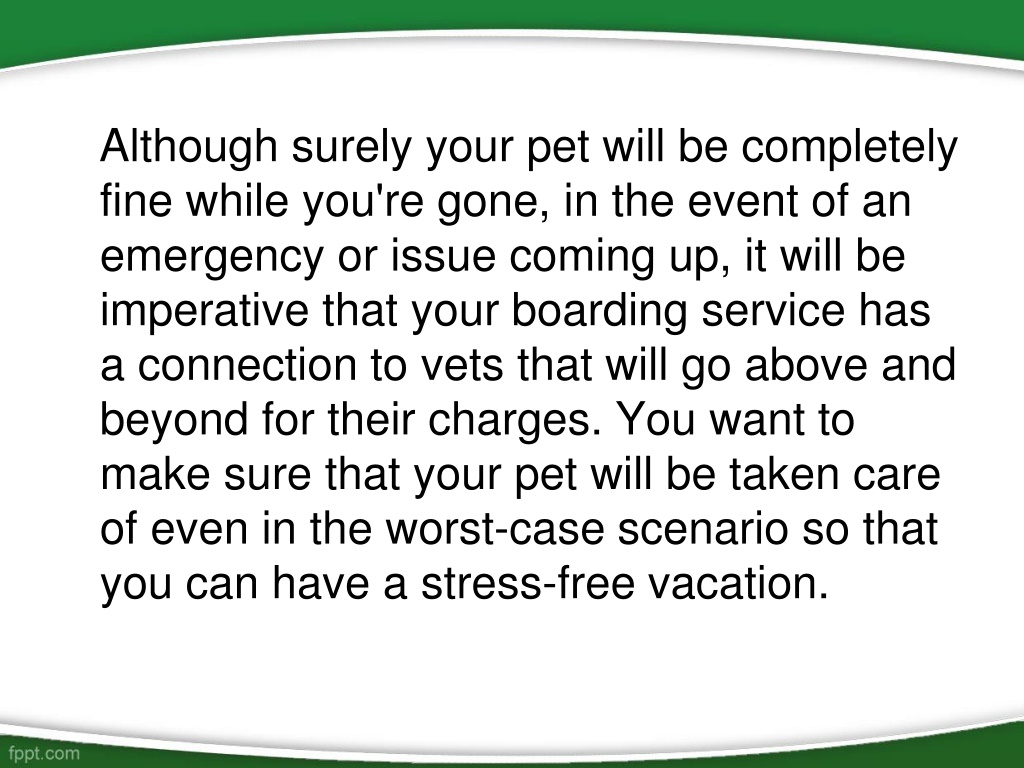 Although surely your pet will be completely fine while you're gone, in the event of an emergency or issue coming up, it will be imperative that your boarding service has a connection to vets that will go above and beyond for their charges. You want to make sure that your pet will be taken care of even in the worst-case scenario so that you can have a stress-free vacation.

fppt.com